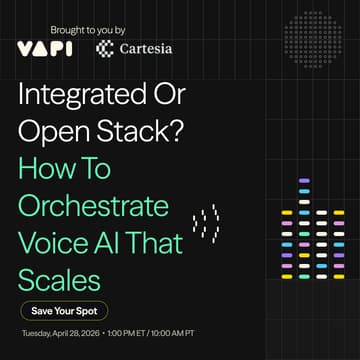 Brought to you by
VAPI Cartesia

Integrated Or Open Stack?
How To Orchestrate Voice AI That Scales

Save Your Spot

Tuesday, April 28, 2026 • 1:00 PM ET / 10:00 AM PT